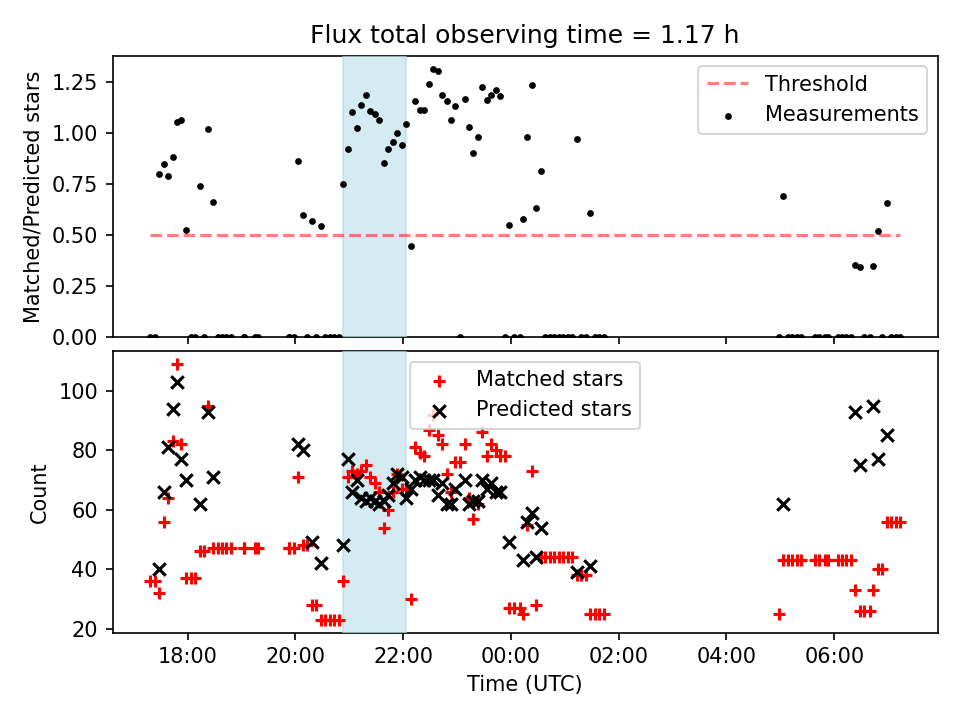 Flux total observing time = 1.17 h

Matched/Predicted stars

1.25
1.00
0.75
0.50
0.25
0.00

Threshold
Measurements

Count

100
80
60
40
20

Matched stars
Predicted stars

18:00
20:00
22:00
00:00
02:00
04:00
06:00

Time (UTC)